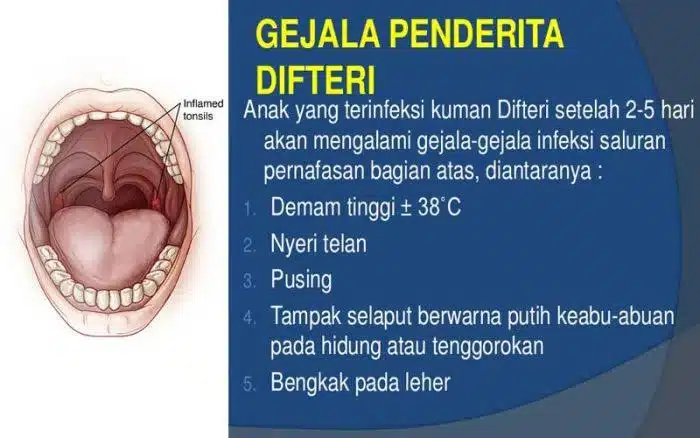 Inflamed tonsils

GEJALA PENDERITA DIFTERI

Anak yang terinfeksi kuman Difteri setelah 2-5 hari akan mengalami gejala-gejala infeksi saluran pernafasan bagian atas, diantaranya :

1. Demam tinggi ± 38˚C
2. Nyeri telan
3. Pusing
4. Tampak selaput berwarna putih keabu-abuan pada hidung atau tenggorokan
5. Bengkak pada leher